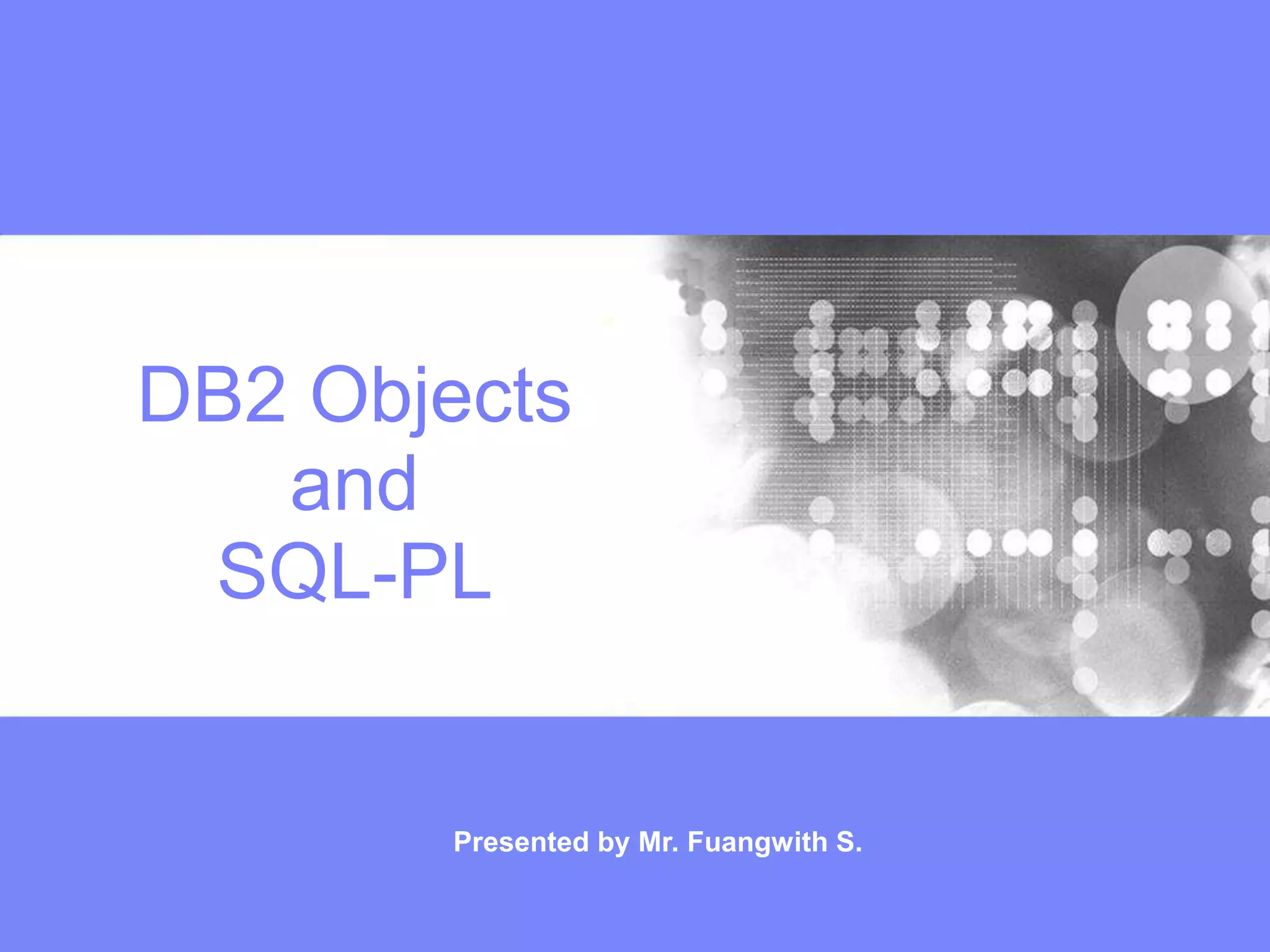 DB2 Objects
and
SQL-PL

Presented by Mr. Fuangwith S.